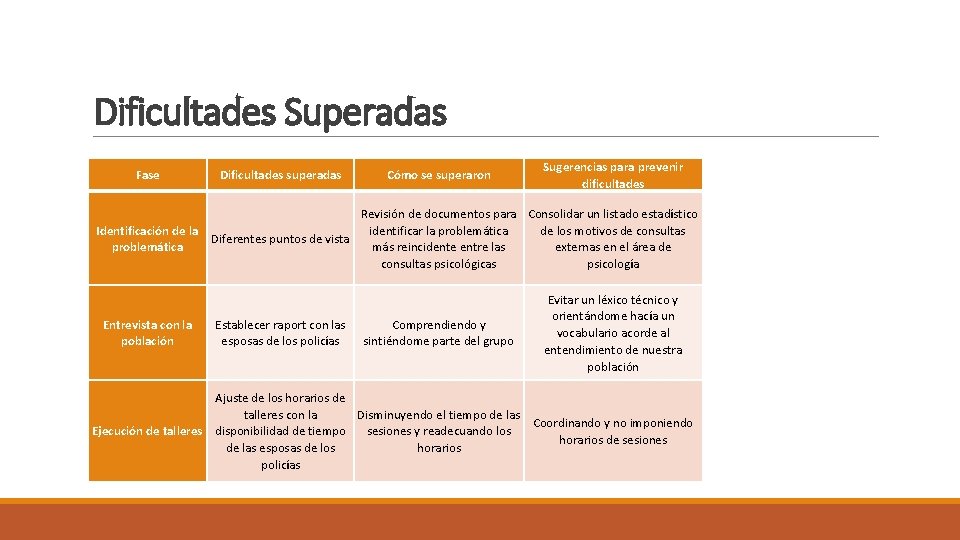 Dificultades Superadas

| Fase | Dificultades superadas | Cómo se superaron | Sugerencias para prevenir dificultades |
|---|---|---|---|
| Identificación de la problemática | Diferentes puntos de vista | Revisión de documentos para identificar la problemática más reincidente entre las consultas psicológicas | Consolidar un listado estadístico de los motivos de consultas externas en el área de psicología |
| Entrevista con la población | Establecer raport con las esposas de los policías | Comprendiendo y sintiéndome parte del grupo | Evitar un léxico técnico y orientándome hacía un vocabulario acorde al entendimiento de nuestra población |
| Ejecución de talleres | Ajuste de los horarios de talleres con la disponibilidad de tiempo de las esposas de los policías | Disminuyendo el tiempo de las sesiones y readecuando los horarios | Coordinando y no imponiendo horarios de sesiones |